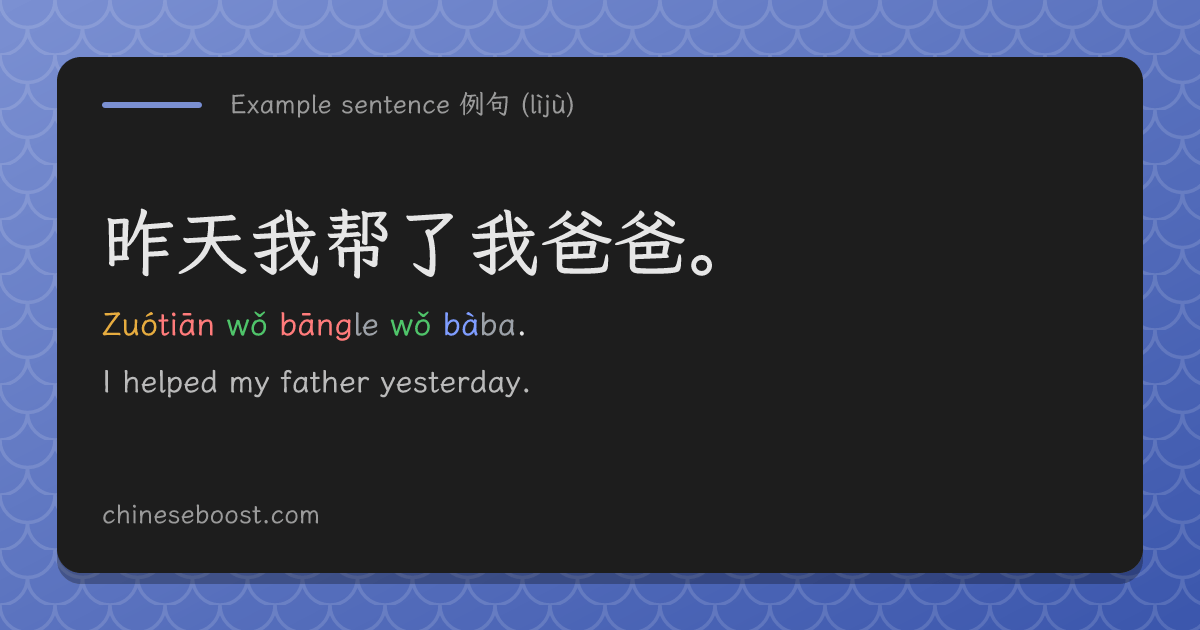 Example sentence 例句 (lìjù)

昨天我帮了我爸爸。

Zuótiān wǒ bāngle wǒ bàba.

I helped my father yesterday.

chineseboost.com